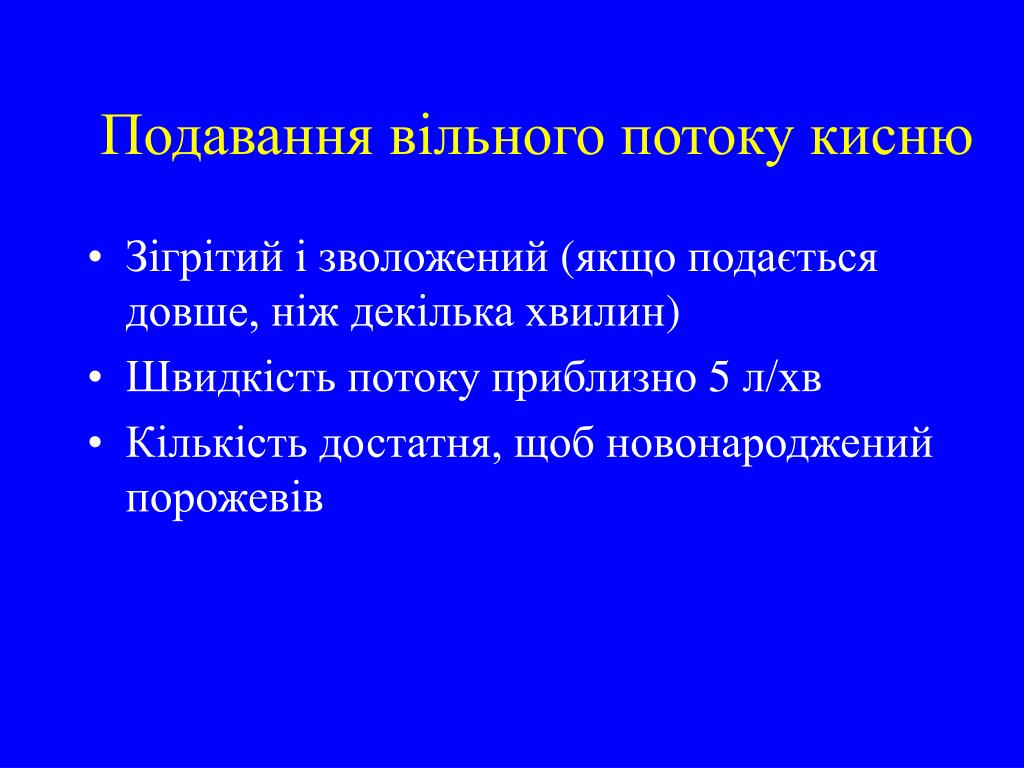 Подавання вільного потоку кисню

• Зігрітий і зволожений (якщо подається довше, ніж декілька хвилин)
• Швидкість потоку приблизно 5 л/хв
• Кількість достатня, щоб новонароджений порожевів